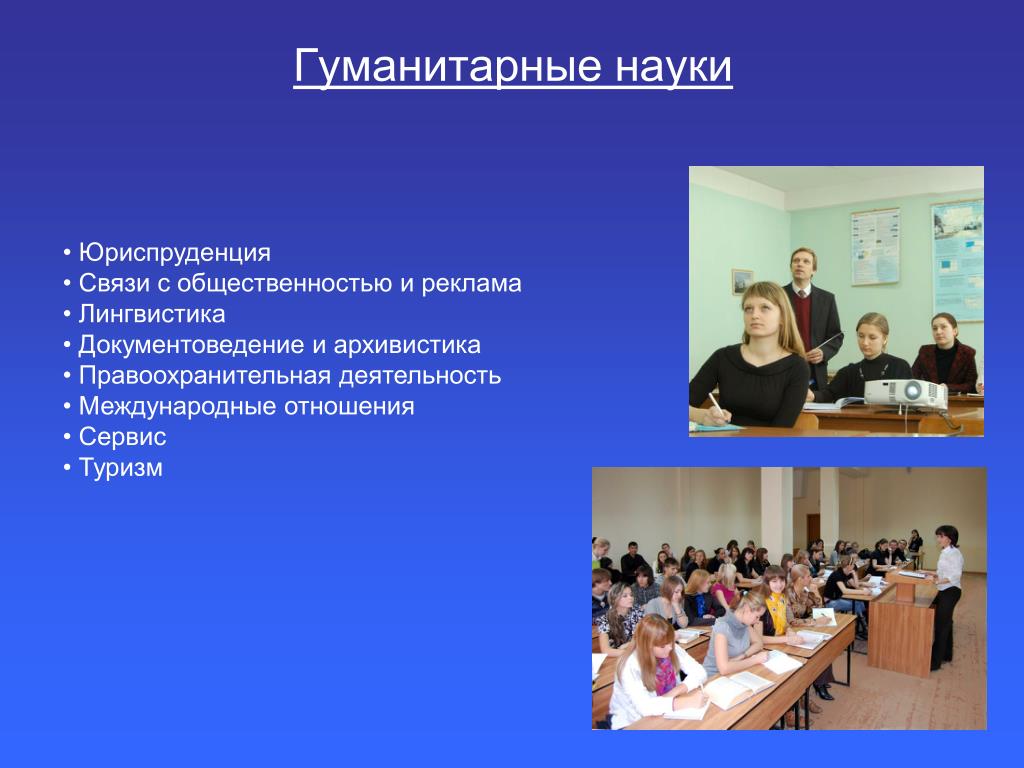 Гуманитарные науки

• Юриспруденция
• Связи с общественностью и реклама
• Лингвистика
• Документоведение и архивистика
• Правоохранительная деятельность
• Международные отношения
• Сервис
• Туризм